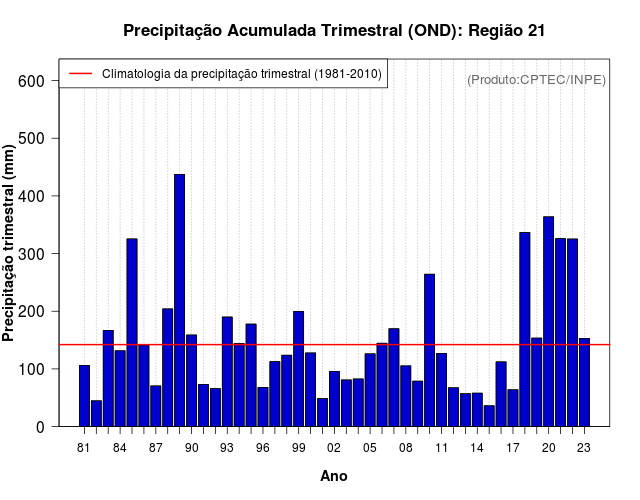 Precipitação Acumulada Trimestral (OND): Região 21

Climatologia da precipitação trimestral (1981-2010)

(Produto:CPTEC/INPE)

Precipitação trimestral (mm)

600
500
400
300
200
100
0

81 84 87 90 93 96 99 02 05 08 11 14 17 20 23

Ano